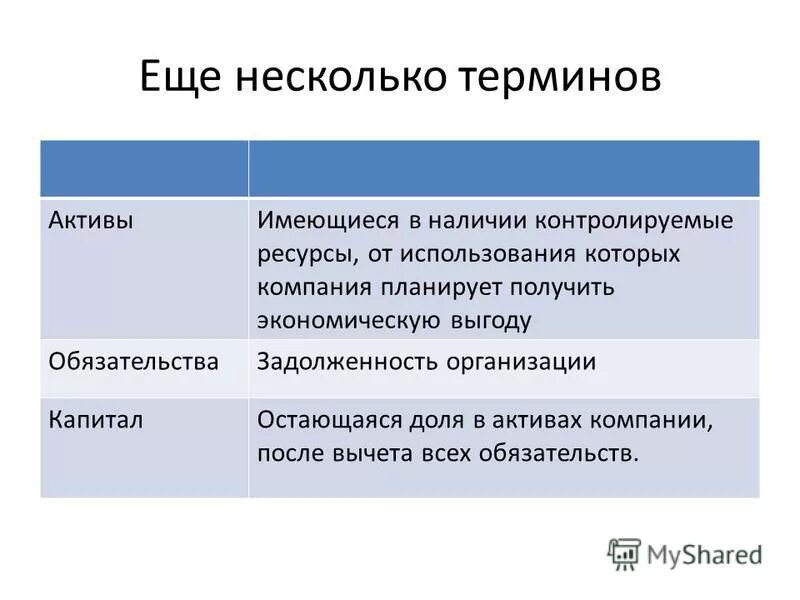 Еще несколько терминов

| | |
|---|---|
| Активы | Имеющиеся в наличии контролируемые ресурсы, от использования которых компания планирует получить экономическую выгоду |
| Обязательства | Задолженность организации |
| Капитал | Остающаяся доля в активах компании, после вычета всех обязательств. |

MyShared